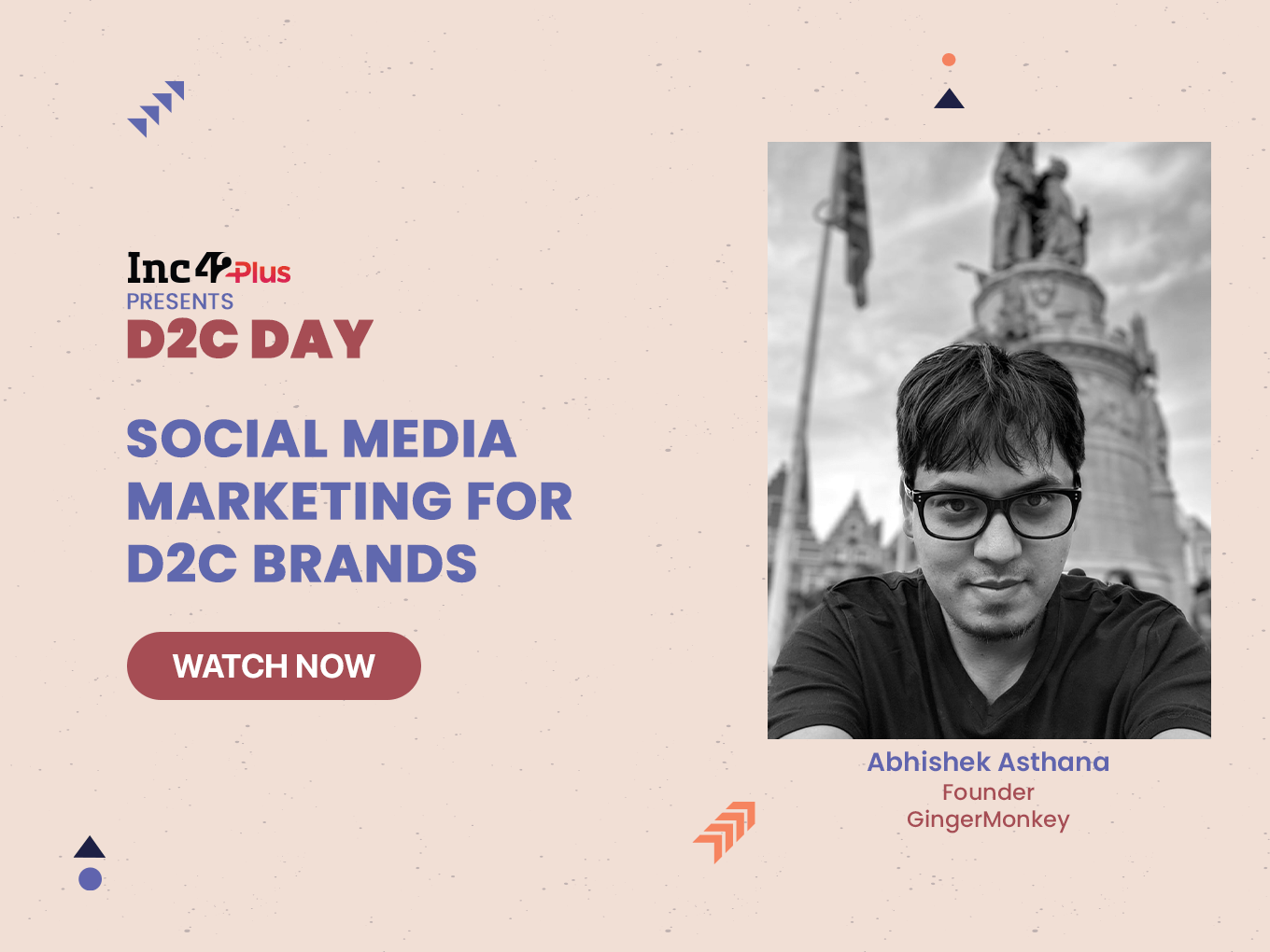 Inc42 Plus
PRESENTS
D2C DAY

SOCIAL MEDIA MARKETING FOR D2C BRANDS

WATCH NOW

Abhishek Asthana
Founder
GingerMonkey